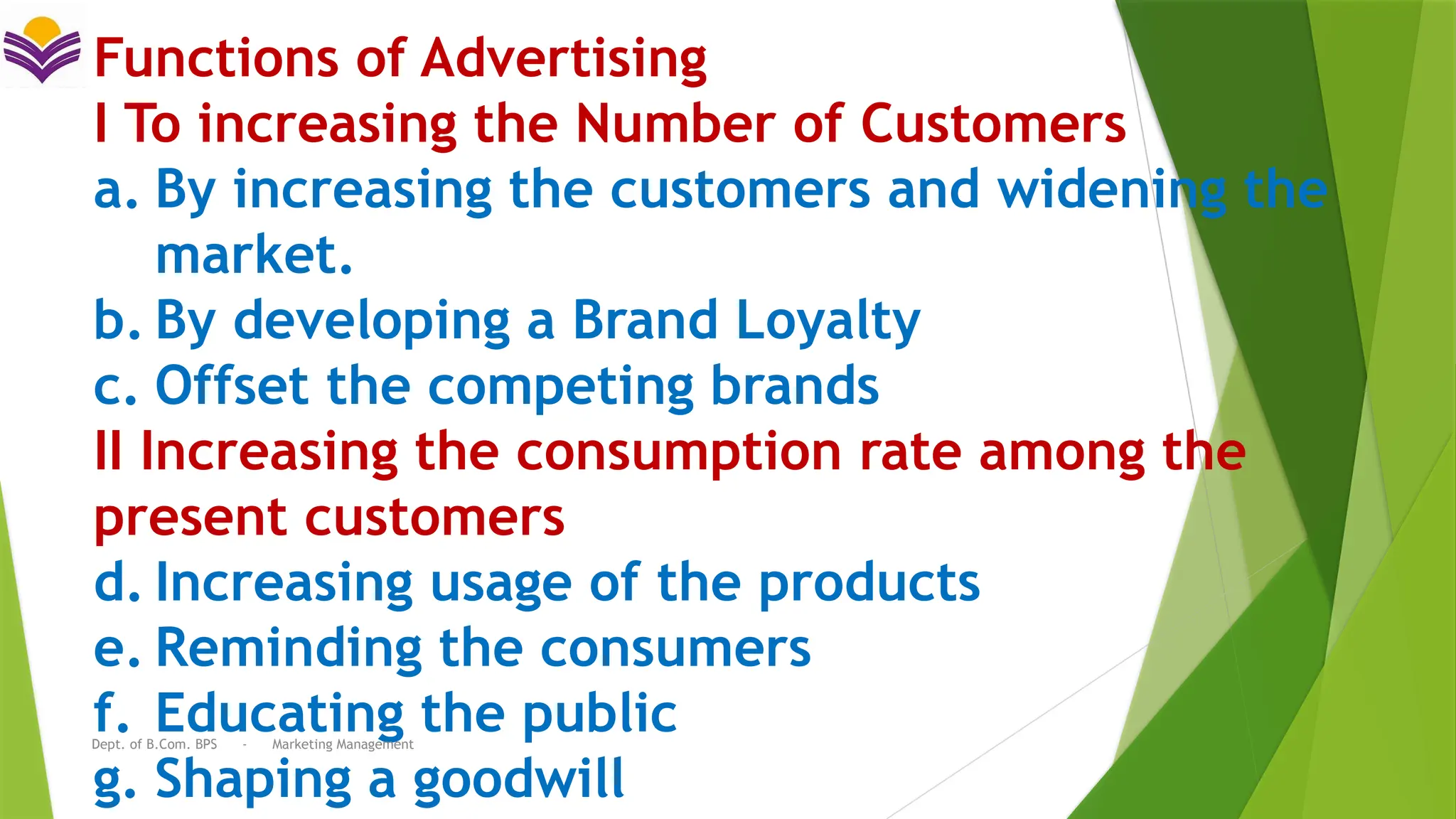 Functions of Advertising

I To increasing the Number of Customers

a. By increasing the customers and widening the market.

b. By developing a Brand Loyalty

c. Offset the competing brands

II Increasing the consumption rate among the present customers

d. Increasing usage of the products

e. Reminding the consumers

f. Educating the public

Dept. of B.Com. BPS - Marketing Management

g. Shaping a goodwill